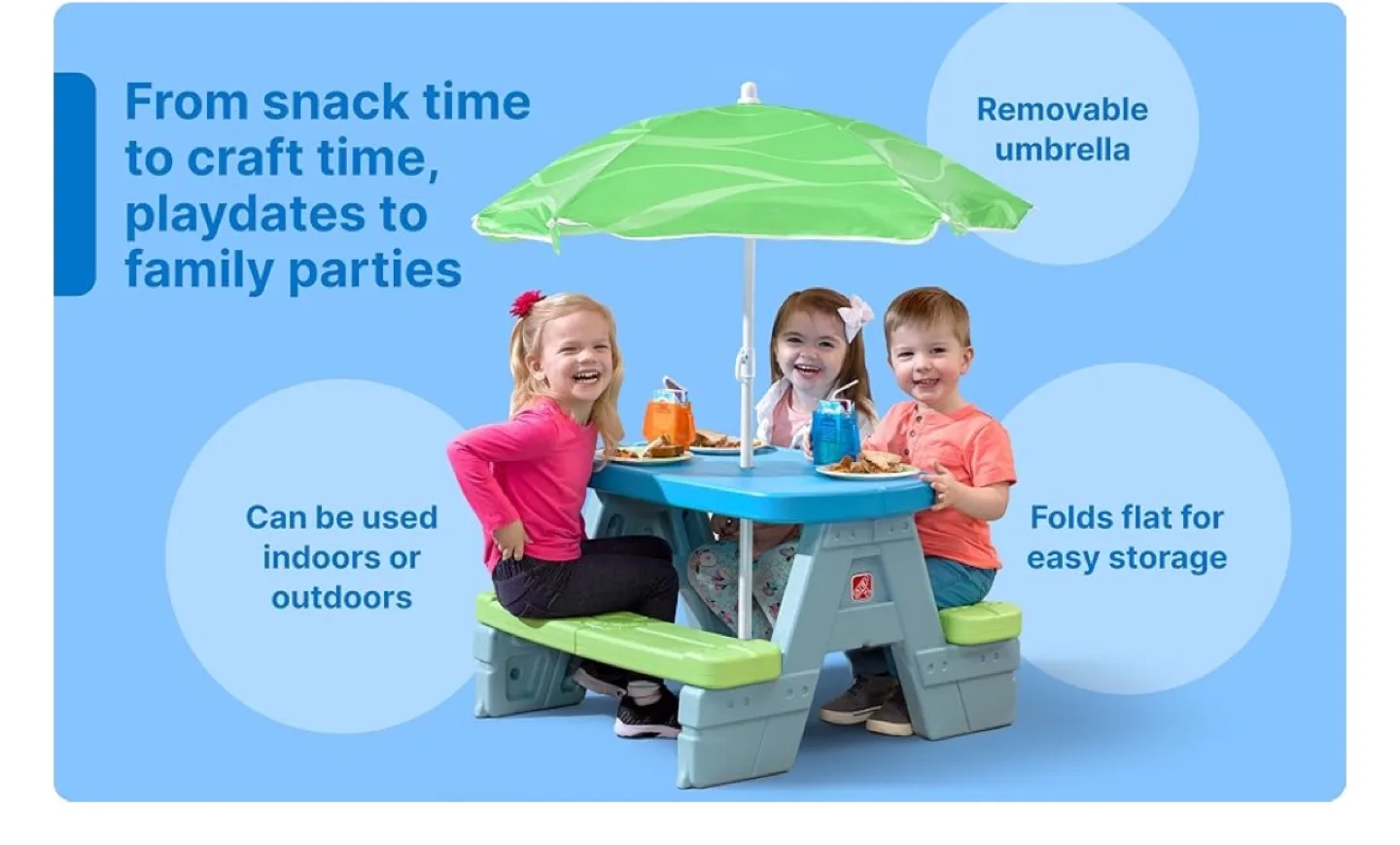 From snack time to craft time, playdates to family parties

Removable umbrella

Can be used indoors or outdoors

Folds flat for easy storage